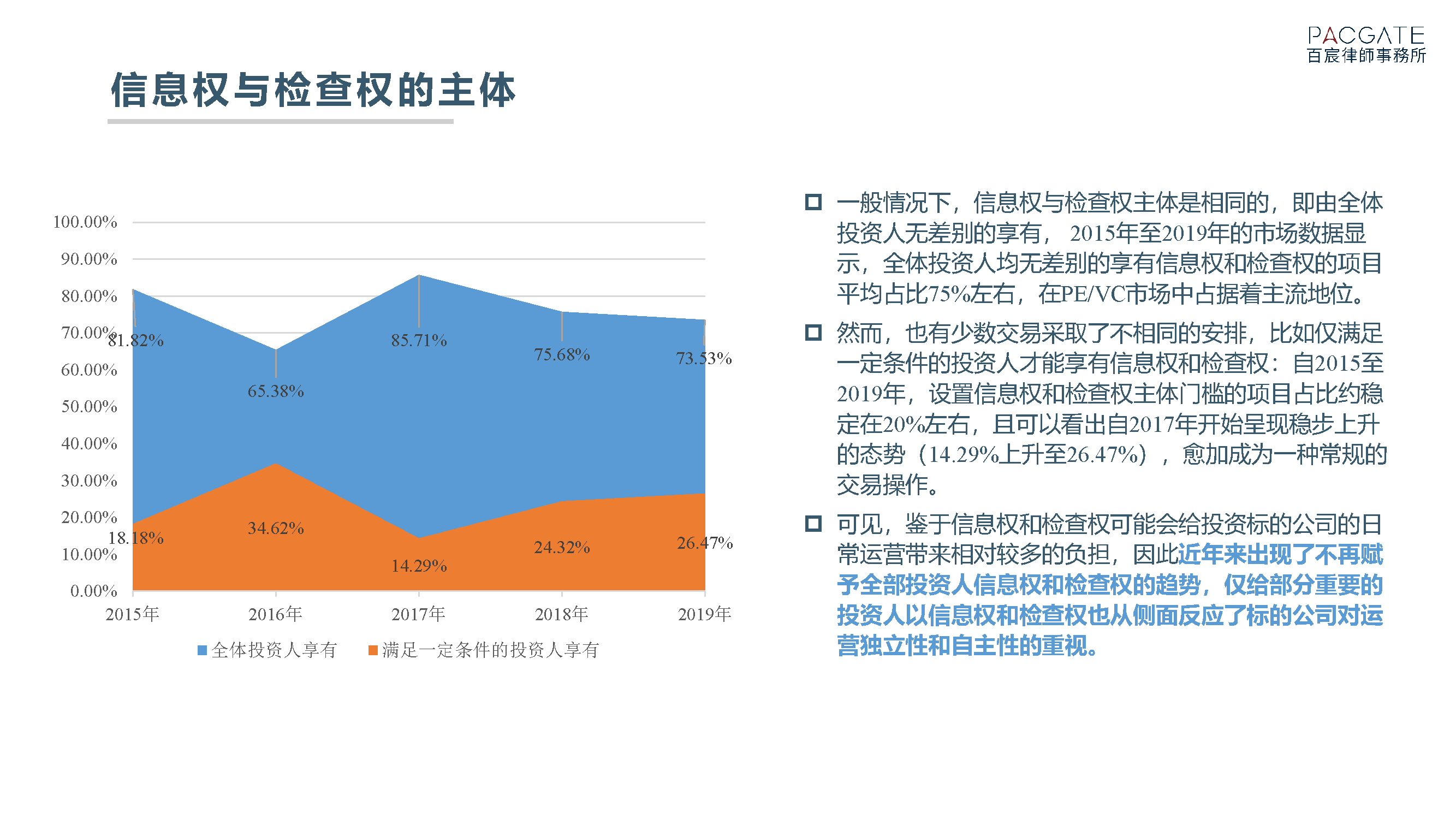 PACGATE
百宸律師事務所

信息权与检查权的主体

100.00%
90.00%
80.00%
70.00%
60.00%
50.00%
40.00%
30.00%
20.00%
10.00%
0.00%

81.82%
65.38%
85.71%
75.68%
73.53%
18.18%
34.62%
14.29%
24.32%
26.47%

2015年 2016年 2017年 2018年 2019年

全体投资人享有 满足一定条件的投资人享有

一般情况下，信息权与检查权主体是相同的，即由全体投资人无差别的享有， 2015年至2019年的市场数据显示，全体投资人均无差别的享有信息权和检查权的项目平均占比75%左右，在PE/VC市场中占据着主流地位。

然而，也有少数交易采取了不相同的安排，比如仅满足一定条件的投资人才能享有信息权和检查权：自2015至2019年，设置信息权和检查权主体门槛的项目占比约稳定在20%左右，且可以看出自2017年开始呈现稳步上升的态势（14.29%上升至26.47%），愈加成为一种常规的交易操作。

可见，鉴于信息权和检查权可能会给投资标的公司的日常运营带来相对较多的负担，因此近年来出现了不再赋予全部投资人信息权和检查权的趋势，仅给部分重要的投资人以信息权和检查权也从侧面反应了标的公司对运营独立性和自主性的重视。